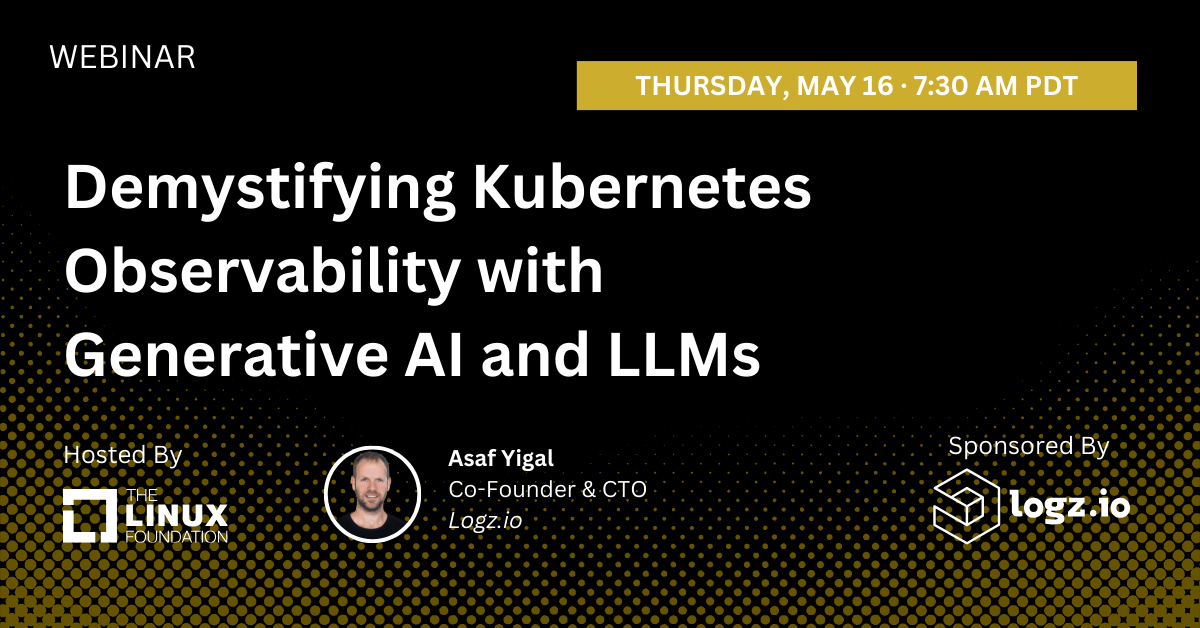 WEBINAR

THURSDAY, MAY 16 · 7:30 AM PDT

Demystifying Kubernetes Observability with Generative AI and LLMs

Hosted By

THE LINUX FOUNDATION

Asaf Yigal
Co-Founder & CTO
Logz.io

Sponsored By

logz.io